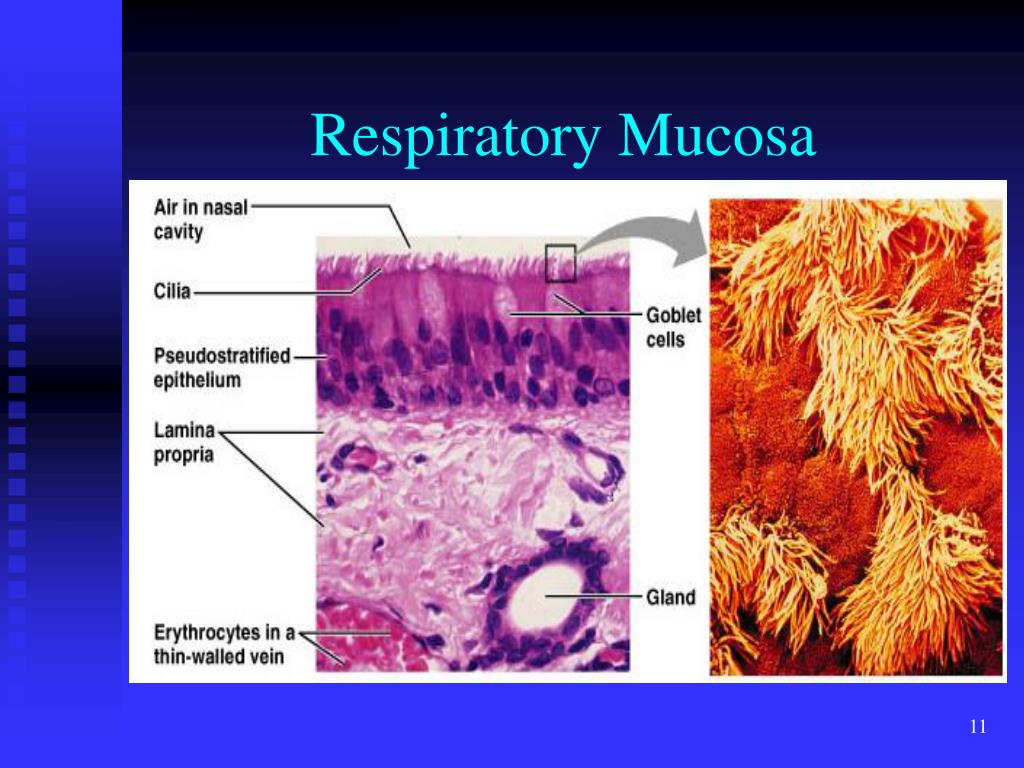 Respiratory Mucosa

Air in nasal cavity

Cilia

Pseudostratified epithelium

Lamina propria

Erythrocytes in a thin-walled vein

Goblet cells

Gland

11